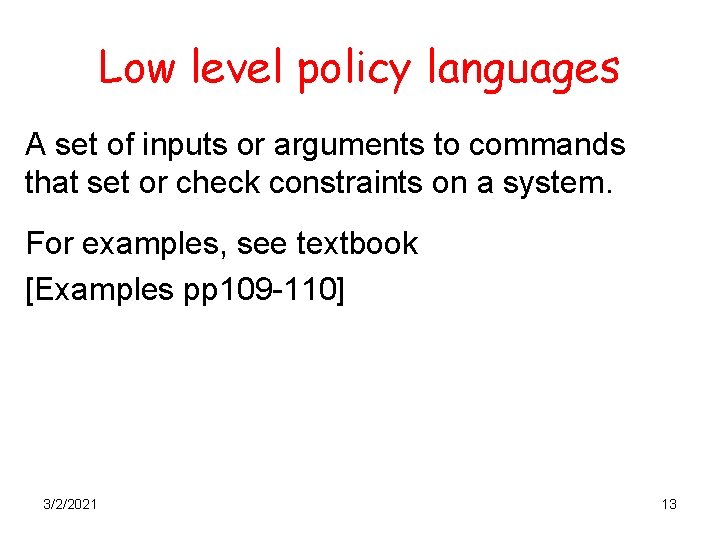 Low level policy languages

A set of inputs or arguments to commands that set or check constraints on a system.

For examples, see textbook

[Examples pp109-110]

3/2/2021

13